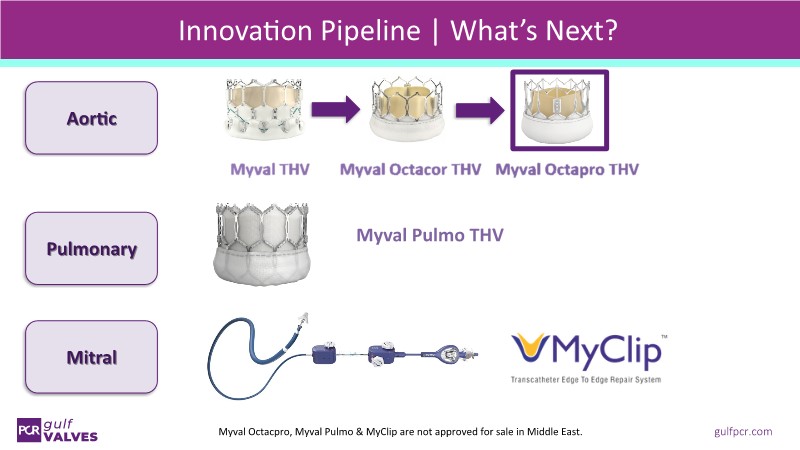 Innovation Pipeline | What's Next?

Aortic

Myval THV

Myval Octacor THV

Myval Octapro THV

Pulmonary

Myval Pulmo THV

Mitral

MyClip™

Transcatheter Edge To Edge Repair System

PCR gulf VALVES

Myval Octacpro, Myval Pulmo & MyClip are not approved for sale in Middle East.

gulfpcr.com